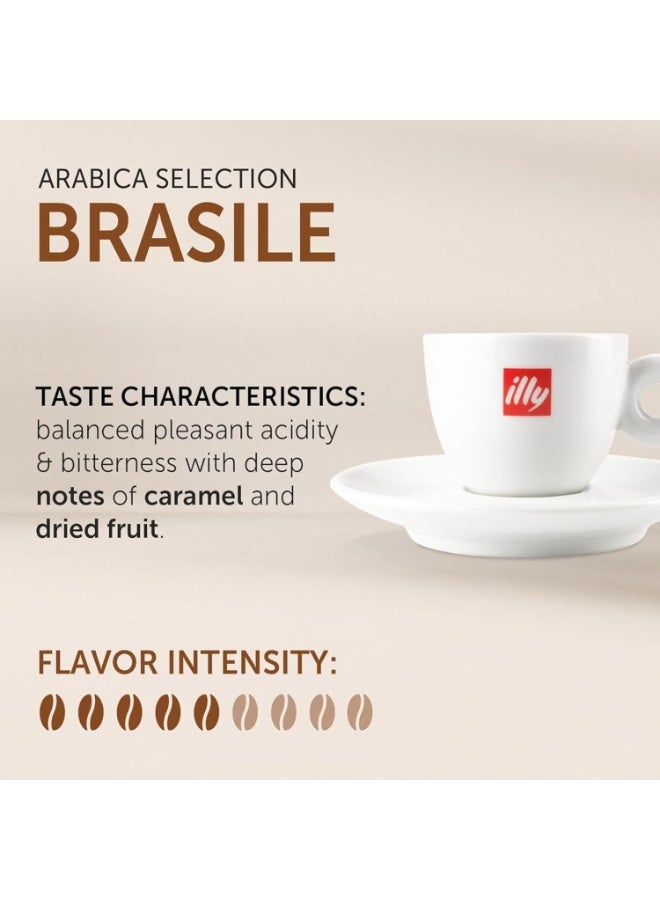 ARABICA SELECTION
BRASILE

TASTE CHARACTERISTICS: balanced pleasant acidity & bitterness with deep notes of caramel and dried fruit.

illy

FLAVOR INTENSITY: